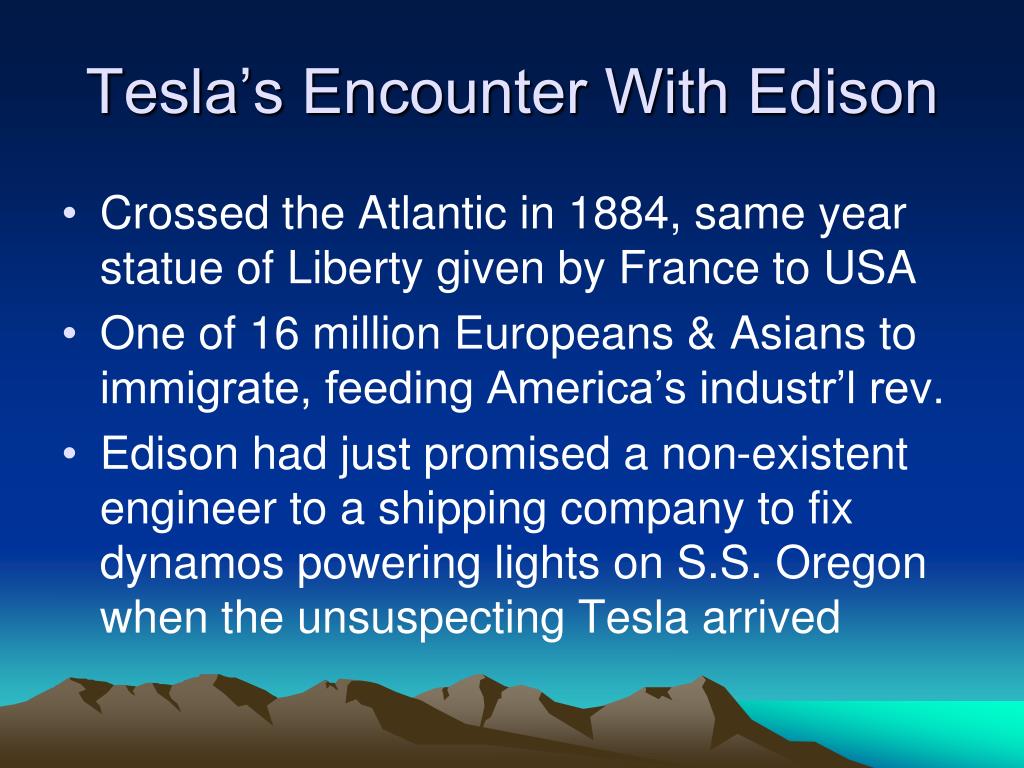 Tesla’s Encounter With Edison

• Crossed the Atlantic in 1884, same year statue of Liberty given by France to USA
• One of 16 million Europeans & Asians to immigrate, feeding America’s industr’l rev.
• Edison had just promised a non-existent engineer to a shipping company to fix dynamos powering lights on S.S. Oregon when the unsuspecting Tesla arrived